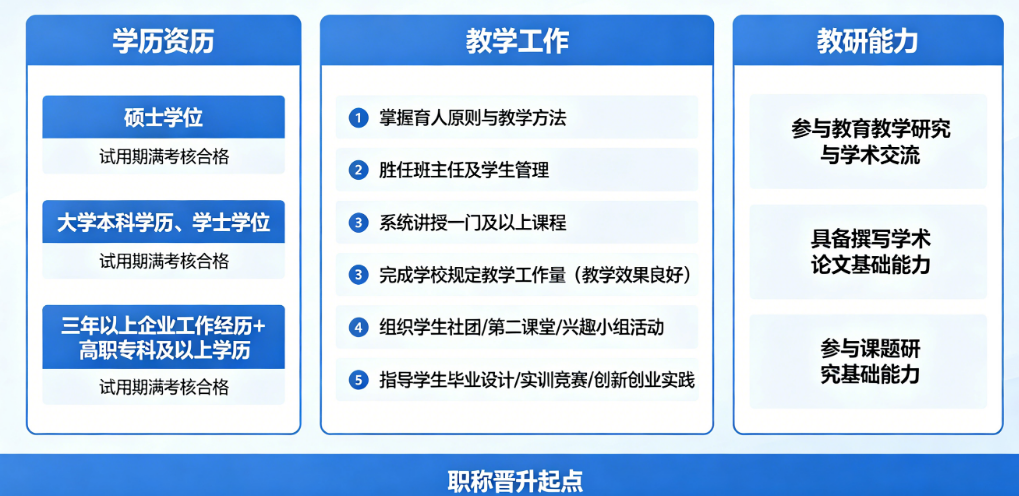 学历资历

硕士学位

试用期满考核合格

大学本科学历、学士学位

试用期满考核合格

三年以上企业工作经历+高职专科及以上学历

试用期满考核合格

教学工作

1 掌握育人原则与教学方法

2 胜任班主任及学生管理

3 系统讲授一门及以上课程

3 完成学校规定教学工作量（教学效果良好）

4 组织学生社团/第二课堂/兴趣小组活动

5 指导学生毕业设计/实训竞赛/创新创业实践

教研能力

参与教育教学研究与学术交流

具备撰写学术论文基础能力

参与课题研究基础能力

职称晋升起点